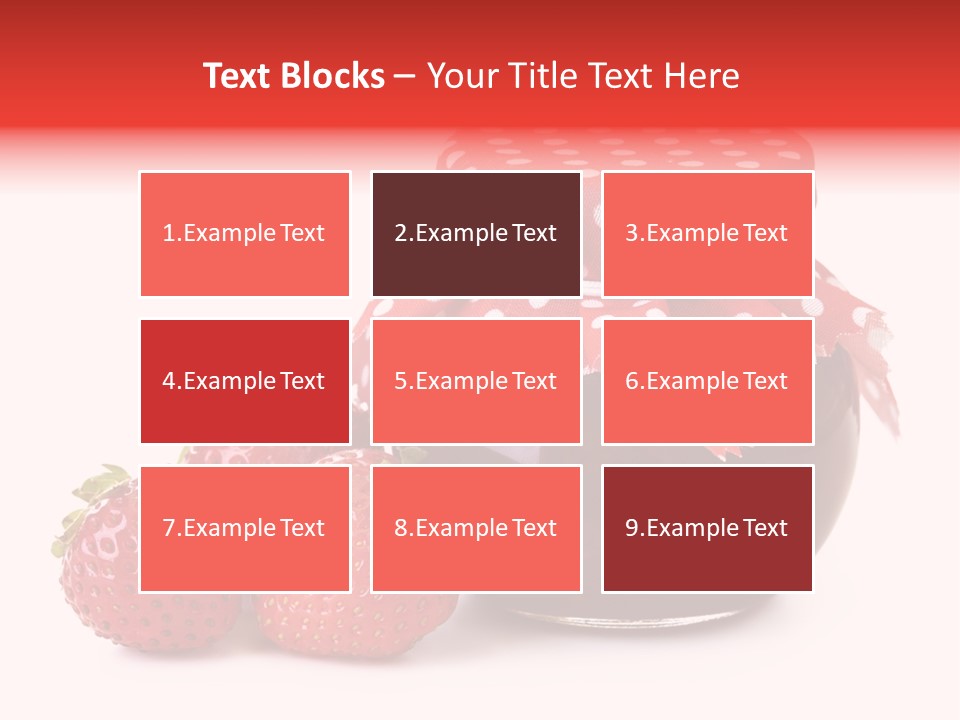 Text Blocks – Your Title Text Here

1.Example Text

2.Example Text

3.Example Text

4.Example Text

5.Example Text

6.Example Text

7.Example Text

8.Example Text

9.Example Text